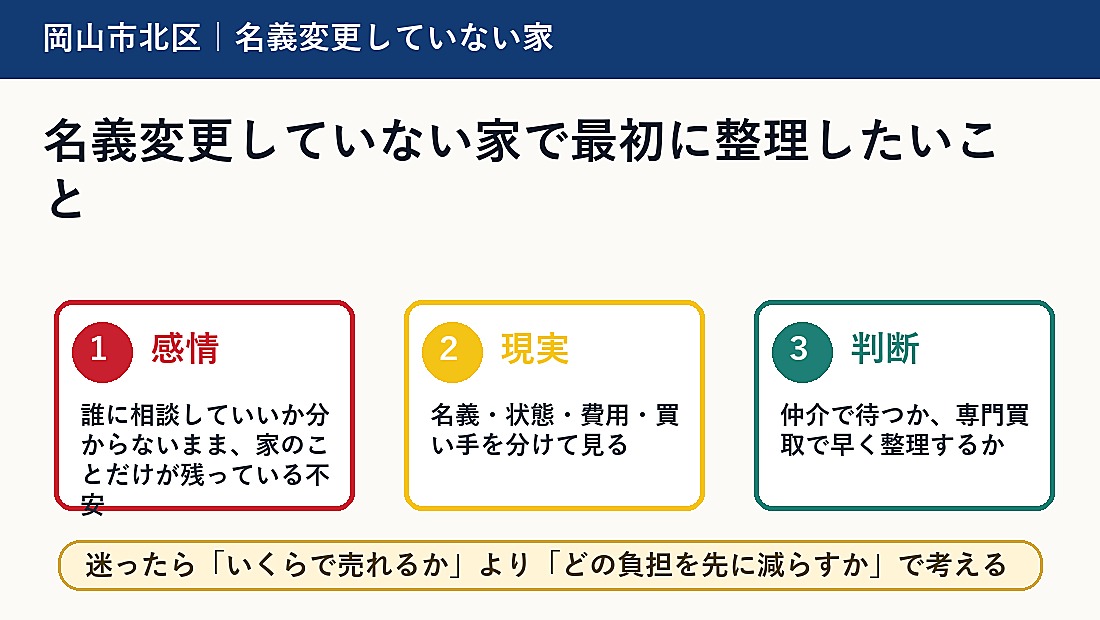 岡山市北区｜名義変更していない家

名義変更していない家で最初に整理したいこと

1 感情

誰に相談していいか分からないまま、家のことだけが残っている不安

2 現実

名義・状態・費用・買い手を分けて見る

3 判断

仲介で待つか、専門買取で早く整理するか

迷ったら「いくらで売れるか」より「どの負担を先に減らすか」で考える